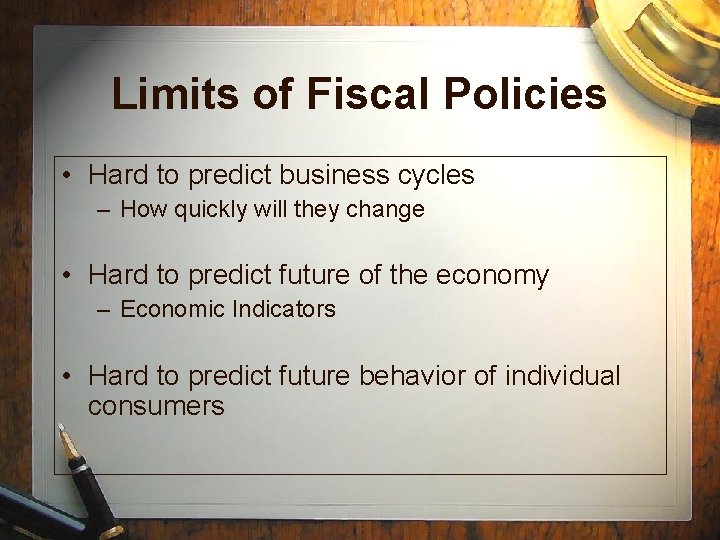 Limits of Fiscal Policies

• Hard to predict business cycles
– How quickly will they change

• Hard to predict future of the economy
– Economic Indicators

• Hard to predict future behavior of individual consumers